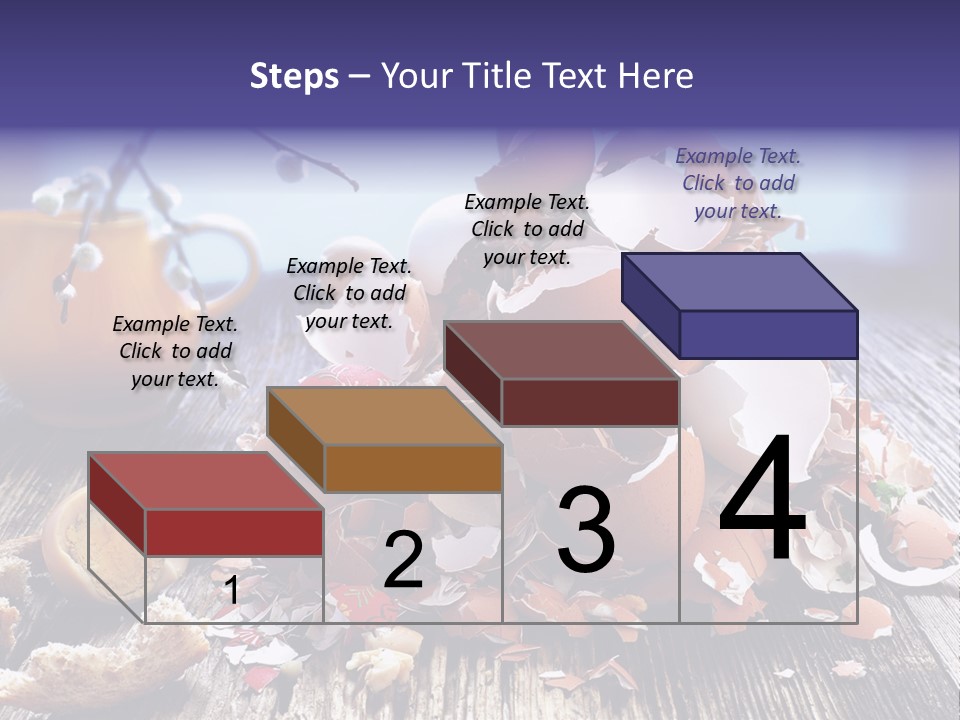 Steps – Your Title Text Here

Example Text. Click to add your text.

Example Text. Click to add your text.

Example Text. Click to add your text.

Example Text. Click to add your text.

1

2

3

4